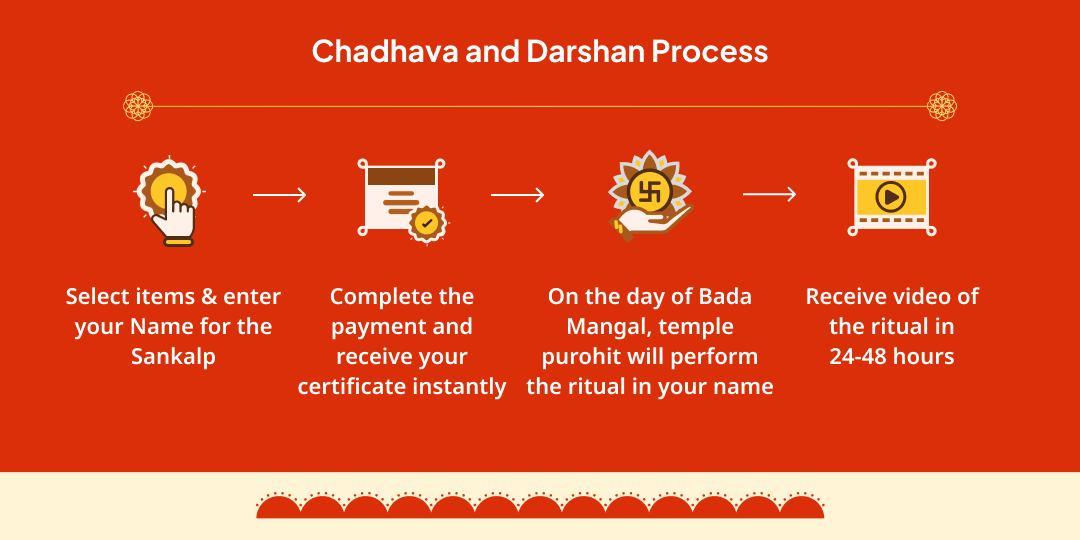 Chadhava and Darshan Process

Select items & enter your Name for the Sankalp

Complete the payment and receive your certificate instantly

On the day of Bada Mangal, temple purohit will perform the ritual in your name

Receive video of the ritual in 24-48 hours